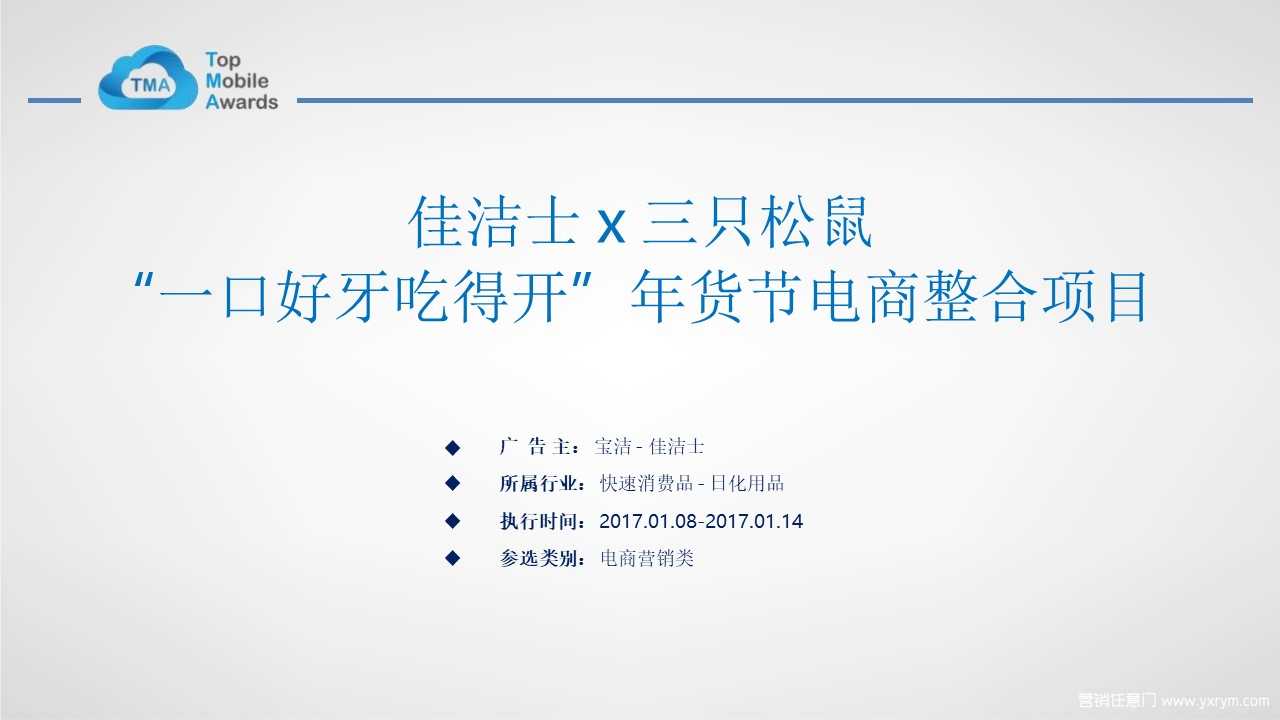 TMA
Top
Mobile
Awards

佳洁士 x 三只松鼠
“一口好牙吃得开”年货节电商整合项目

◆ 广 告 主：宝洁 - 佳洁士
◆ 所属行业：快速消费品 - 日化用品
◆ 执行时间：2017.01.08-2017.01.14
◆ 参选类别：电商营销类

营销任意门 www.yxrym.com